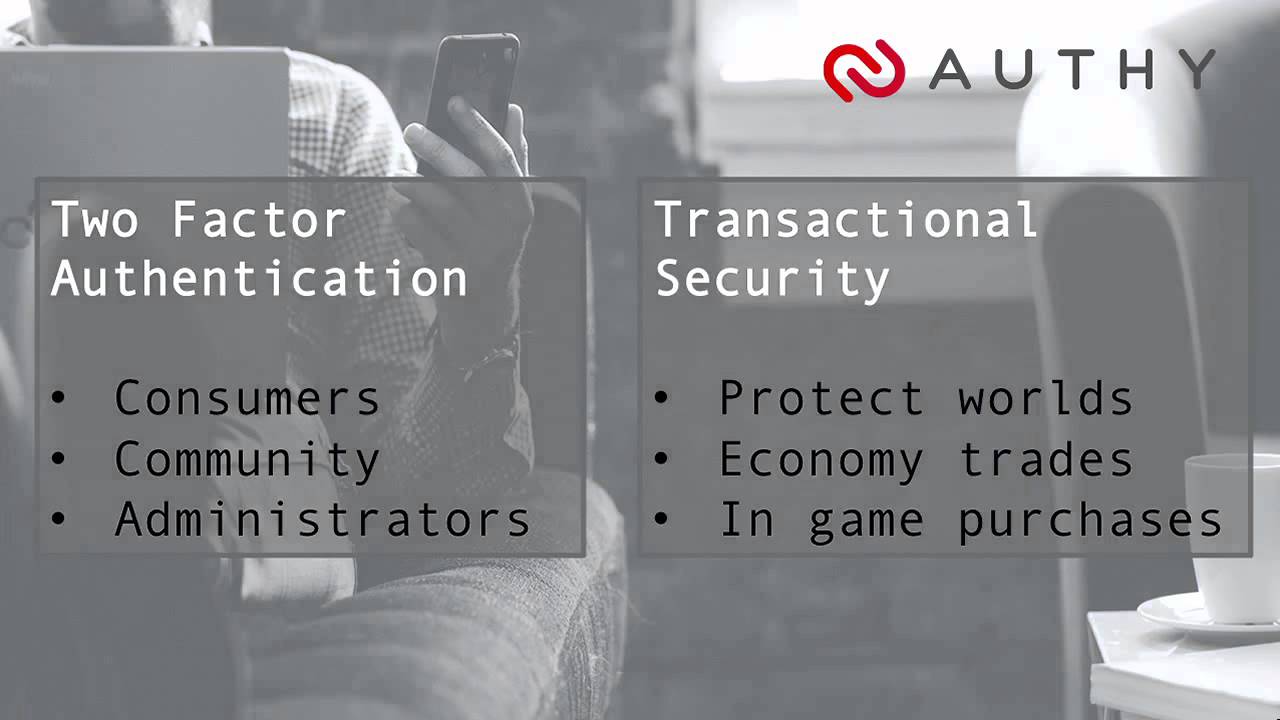 AUTHY

Two Factor Authentication

• Consumers
• Community
• Administrators

Transactional Security

• Protect worlds
• Economy trades
• In game purchases